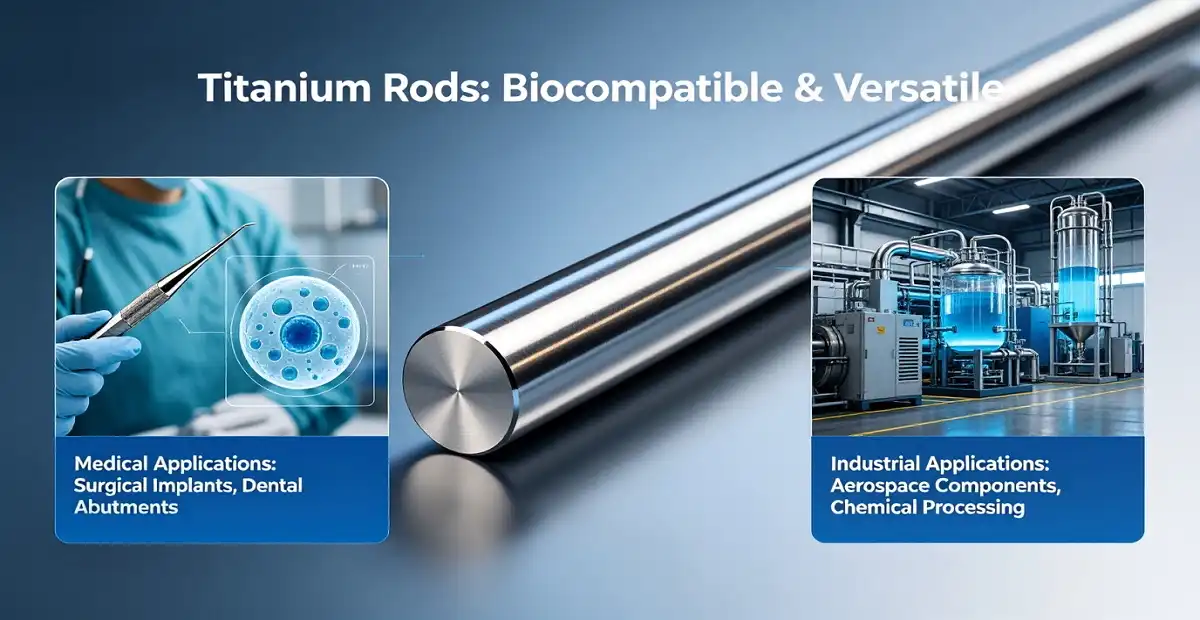 Titanium Rods: Biocompatible & Versatile

Medical Applications: Surgical Implants, Dental Abutments

Industrial Applications: Aerospace Components, Chemical Processing